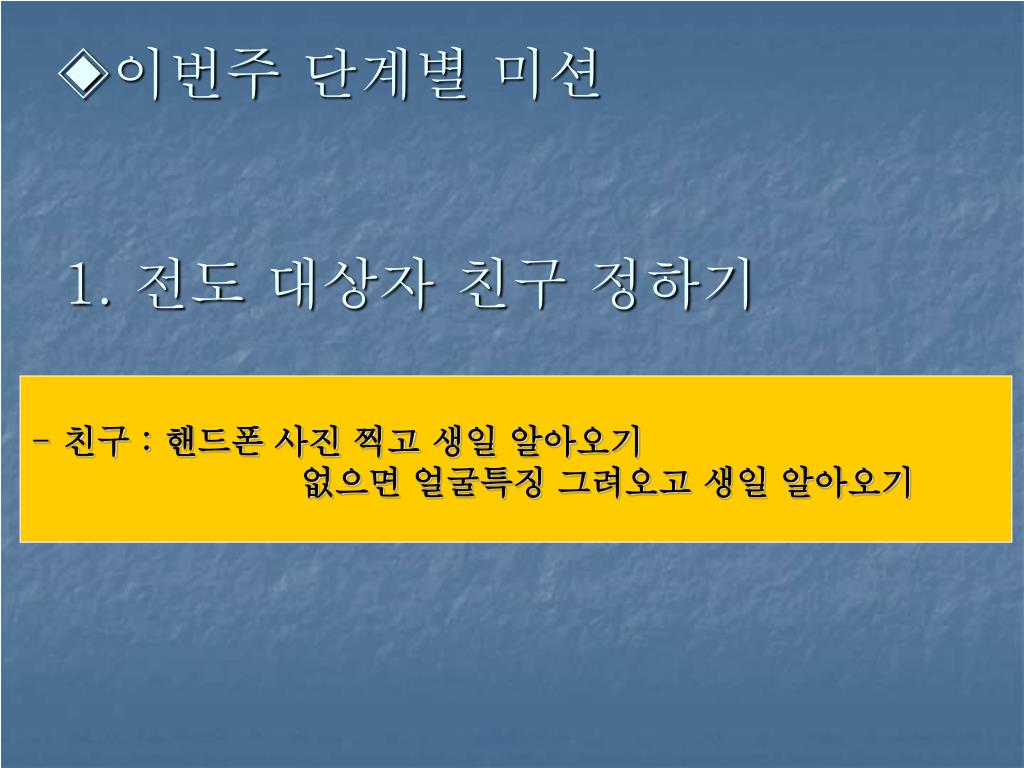 ◈이번주 단계별 미션

1. 전도 대상자 친구 정하기

- 친구 : 핸드폰 사진 찍고 생일 알아오기
없으면 얼굴특징 그려오고 생일 알아오기